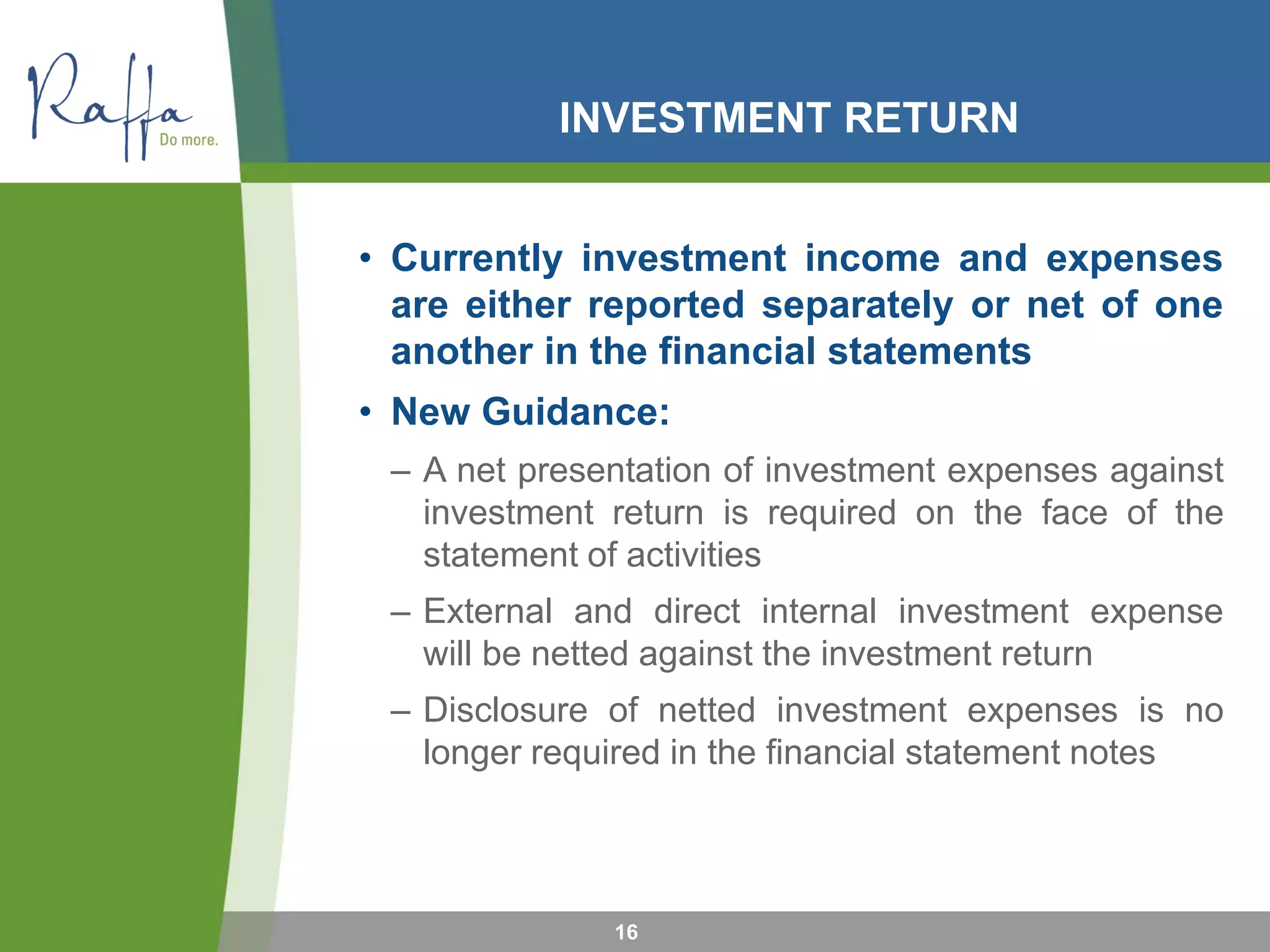 Raffa
Do more.

INVESTMENT RETURN

• Currently investment income and expenses are either reported separately or net of one another in the financial statements

• New Guidance:

– A net presentation of investment expenses against investment return is required on the face of the statement of activities

– External and direct internal investment expense will be netted against the investment return

– Disclosure of netted investment expenses is no longer required in the financial statement notes

16